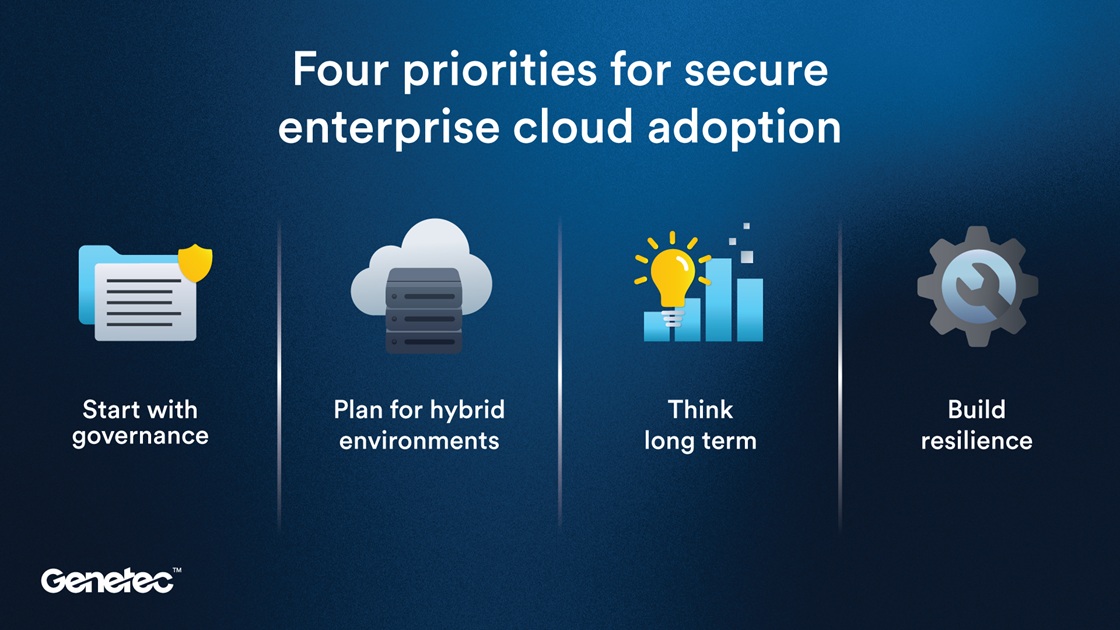 Four priorities for secure enterprise cloud adoption

Start with governance

Plan for hybrid environments

Think long term

Build resilience

Genetec™